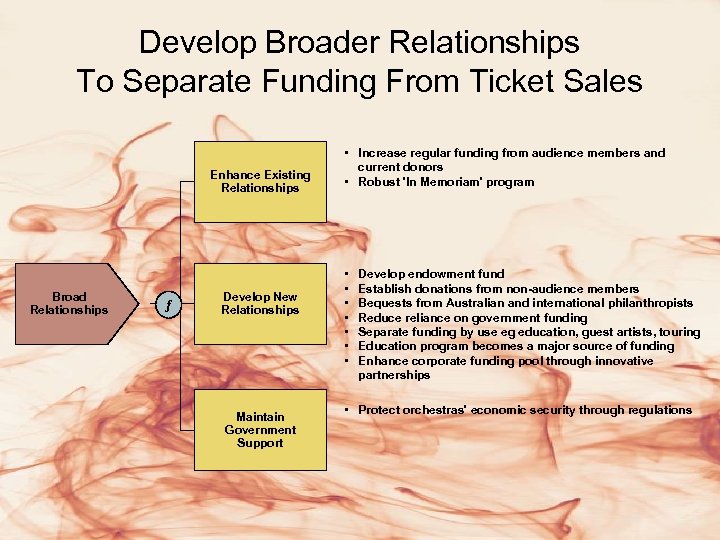 Develop Broader Relationships
To Separate Funding From Ticket Sales

Broad Relationships

f

Enhance Existing Relationships

• Increase regular funding from audience members and current donors
• Robust 'In Memoriam' program

Develop New Relationships

• Develop endowment fund
• Establish donations from non-audience members
• Bequests from Australian and international philanthropists
• Reduce reliance on government funding
• Separate funding by use eg education, guest artists, touring
• Education program becomes a major source of funding
• Enhance corporate funding pool through innovative partnerships

Maintain Government Support

• Protect orchestras' economic security through regulations